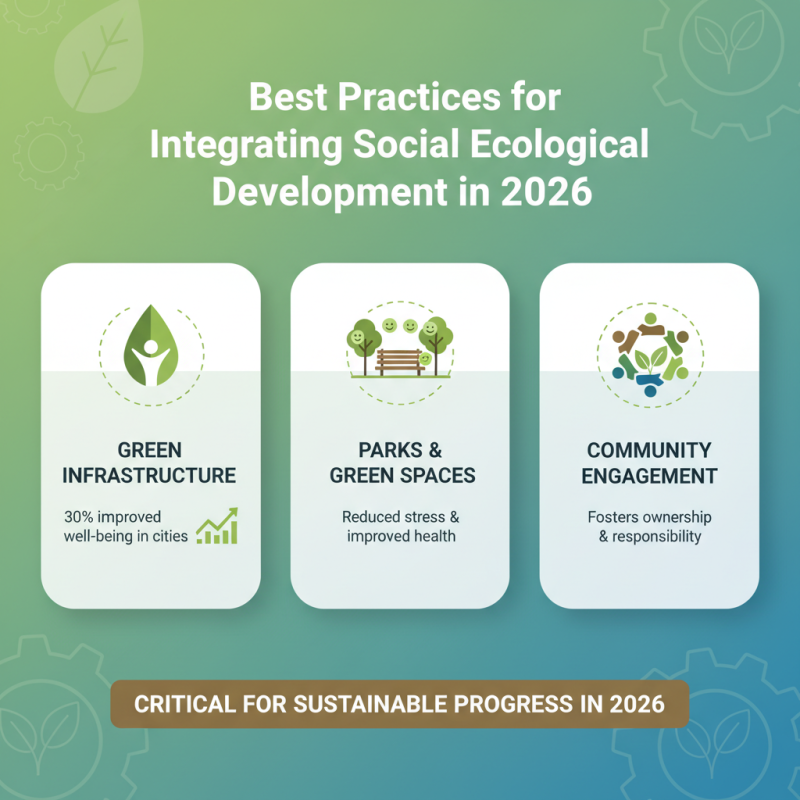 Best Practices for Integrating Social Ecological Development in 2026

GREEN INFRASTRUCTURE

30% improved well-being in cities

PARKS & GREEN SPACES

Reduced stress & improved health

COMMUNITY ENGAGEMENT

Fosters ownership & responsibility

CRITICAL FOR SUSTAINABLE PROGRESS IN 2026